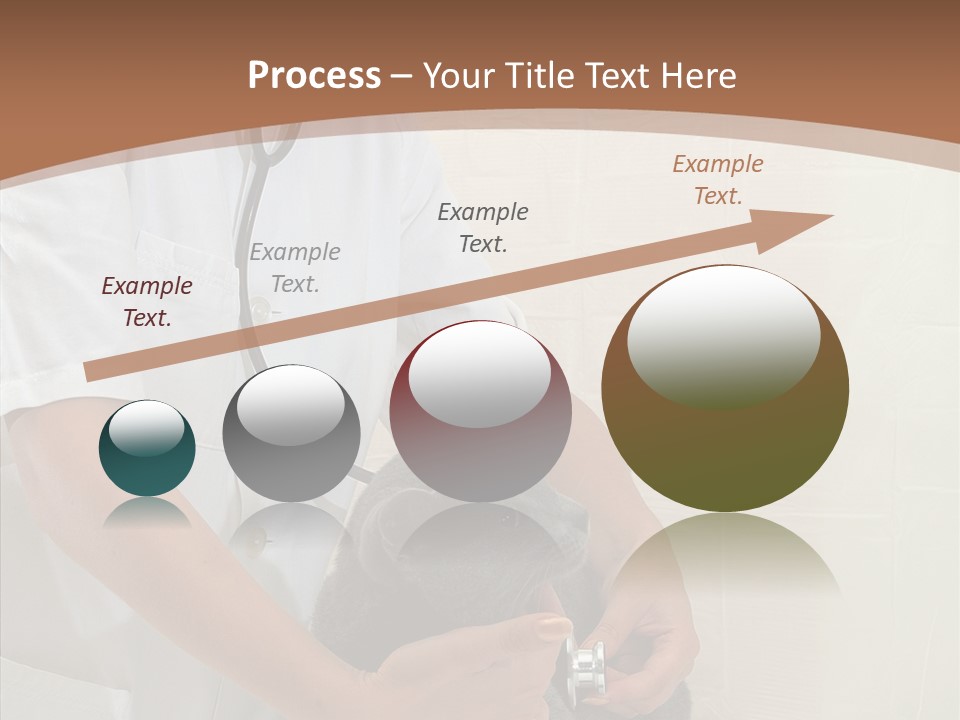 Process – Your Title Text Here

Example Text.

Example Text.

Example Text.

Example Text.